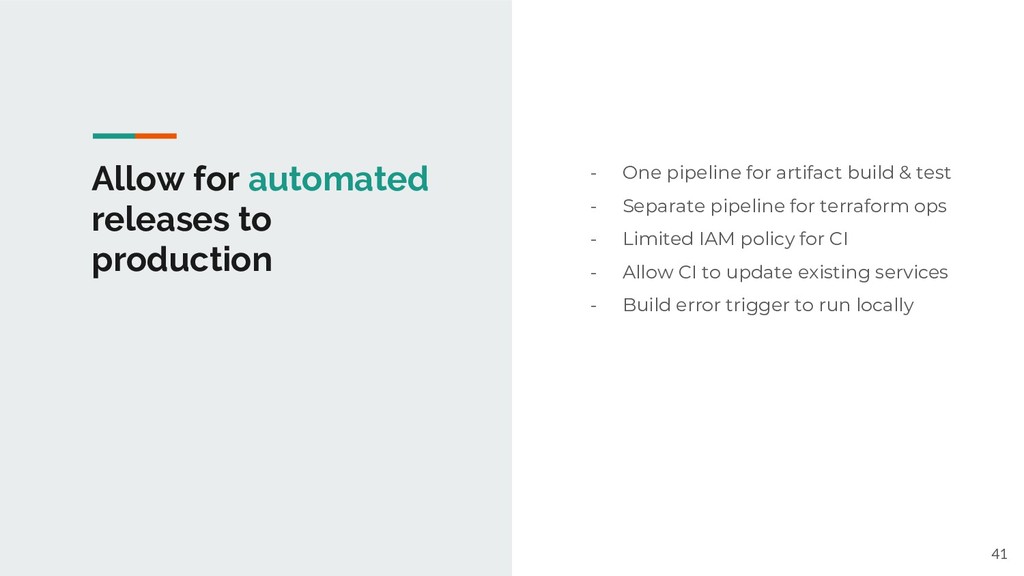 Allow for automated releases to production

- One pipeline for artifact build & test
- Separate pipeline for terraform ops
- Limited IAM policy for CI
- Allow CI to update existing services
- Build error trigger to run locally

41